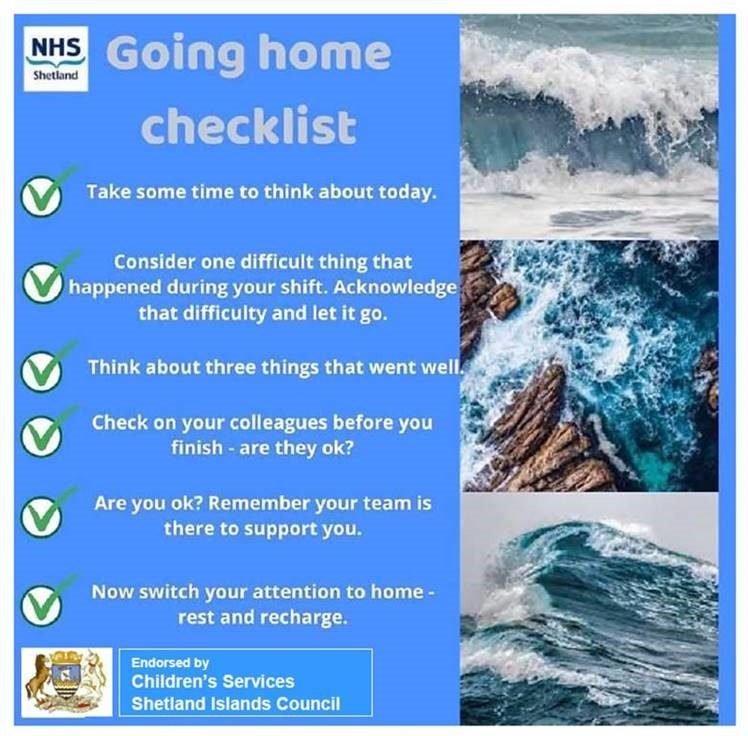 NHS Shetland

Going home checklist

Take some time to think about today.

Consider one difficult thing that happened during your shift. Acknowledge that difficulty and let it go.

Think about three things that went well.

Check on your colleagues before you finish - are they ok?

Are you ok? Remember your team is there to support you.

Now switch your attention to home - rest and recharge.

Endorsed by
Children's Services
Shetland Islands Council